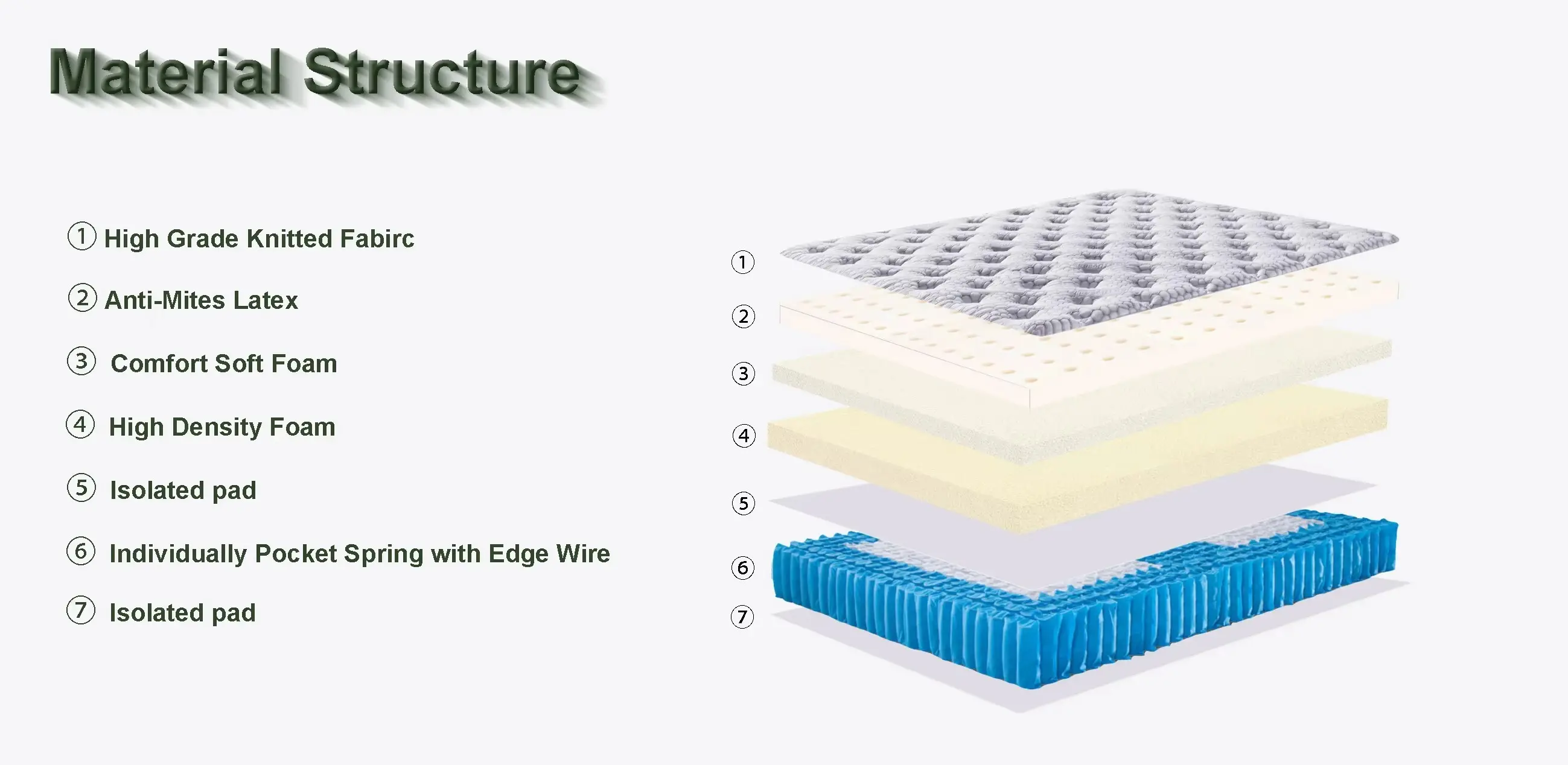 Material Structure

① High Grade Knitted Fabirc

② Anti-Mites Latex

③ Comfort Soft Foam

④ High Density Foam

⑤ Isolated pad

⑥ Individually Pocket Spring with Edge Wire

⑦ Isolated pad

①
②
③
④
⑤
⑥
⑦